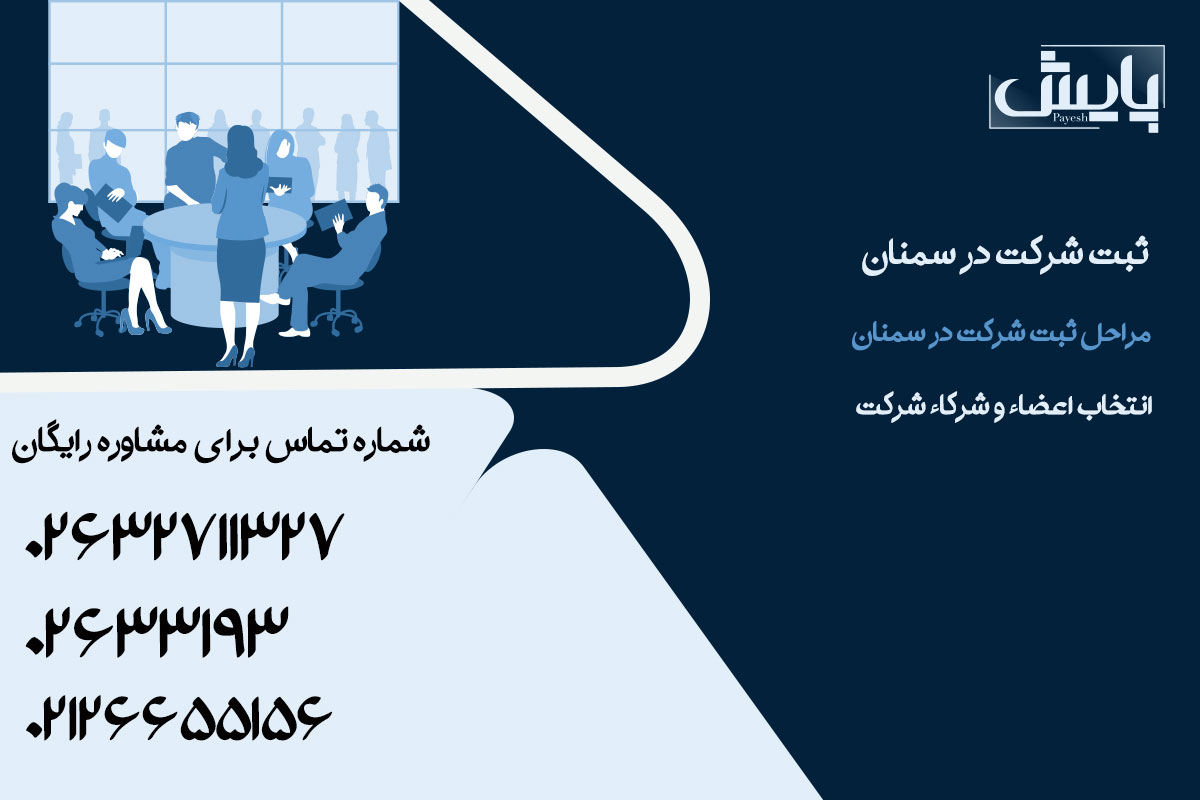 پایش
Payesh

ثبت شرکت در سمنان

مراحل ثبت شرکت در سمنان

انتخاب اعضاء و شرکاء شرکت

شماره تماس برای مشاوره رایگان

۰۲۶۳۲۷۱۱۳۲۷

۰۲۶۳۳۱۹۳

۰۲۱۲۶۶۵۵۱۵۶